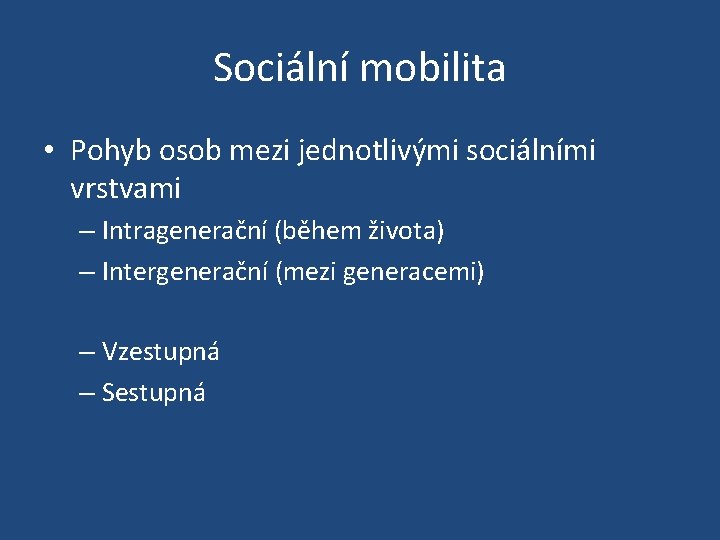 Sociální mobilita

• Pohyb osob mezi jednotlivými sociálními vrstvami
– Intragenerační (během života)
– Intergenerační (mezi generacemi)

– Vzestupná
– Sestupná